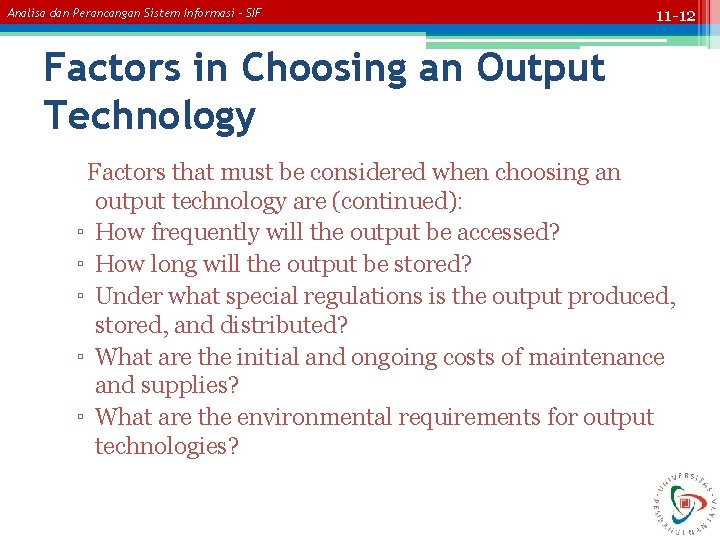 Analisa dan Perancangan Sistem Informasi - SIF

11-12

Factors in Choosing an Output Technology

Factors that must be considered when choosing an output technology are (continued):

▫ How frequently will the output be accessed?
▫ How long will the output be stored?
▫ Under what special regulations is the output produced, stored, and distributed?
▫ What are the initial and ongoing costs of maintenance and supplies?
▫ What are the environmental requirements for output technologies?

UNIVERSITAS PEMBANGUNAN JAYA